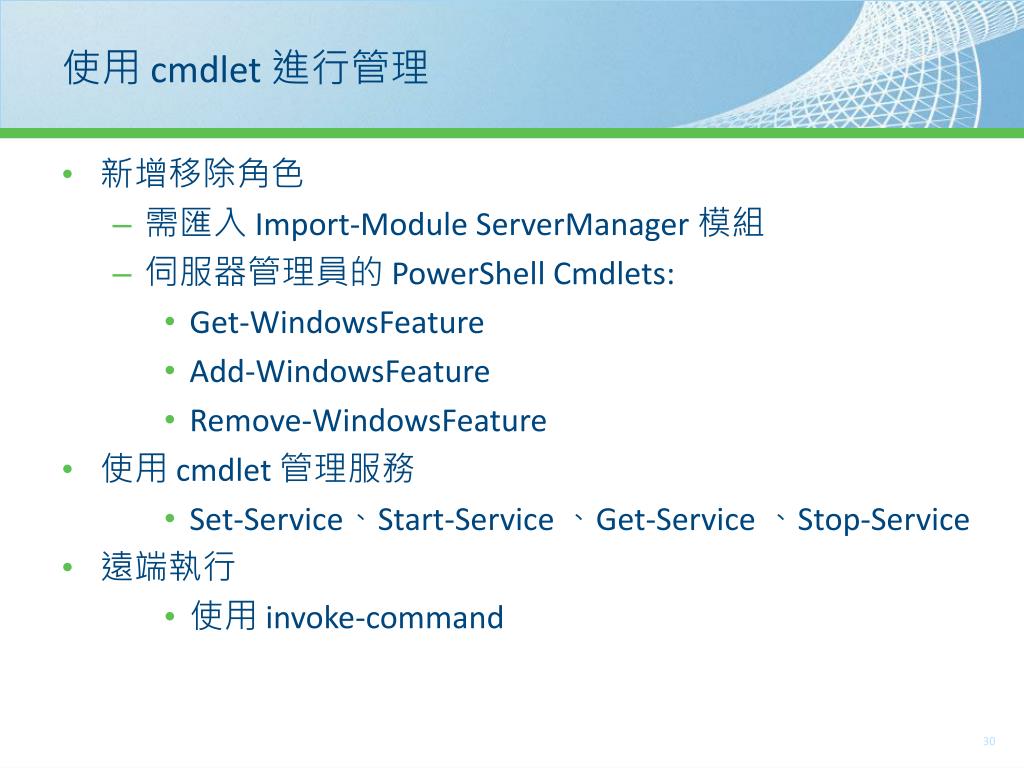 使用 cmdlet 進行管理

• 新增移除角色
– 需匯入 Import-Module ServerManager 模組
– 伺服器管理員的 PowerShell Cmdlets:
• Get-WindowsFeature
• Add-WindowsFeature
• Remove-WindowsFeature
• 使用 cmdlet 管理服務
• Set-Service、Start-Service 、Get-Service 、Stop-Service
• 遠端執行
• 使用 invoke-command

30